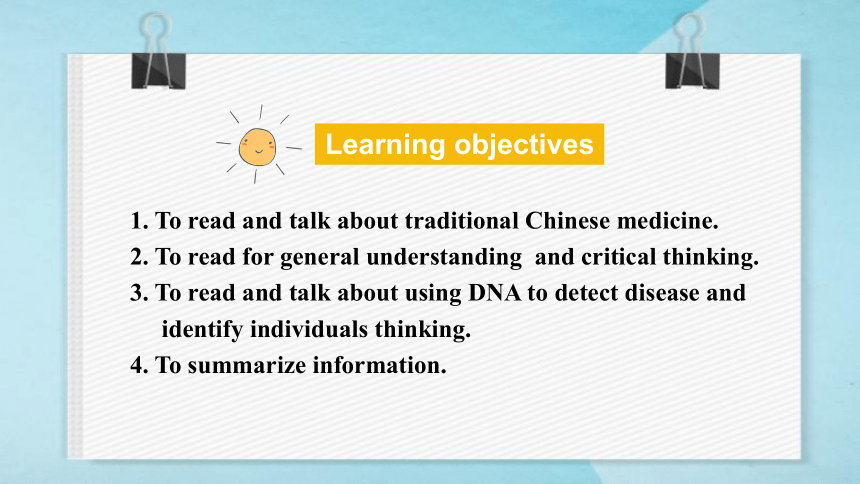 Learning objectives

1. To read and talk about traditional Chinese medicine.
2. To read for general understanding and critical thinking.
3. To read and talk about using DNA to detect disease and identify individuals thinking.
4. To summarize information.